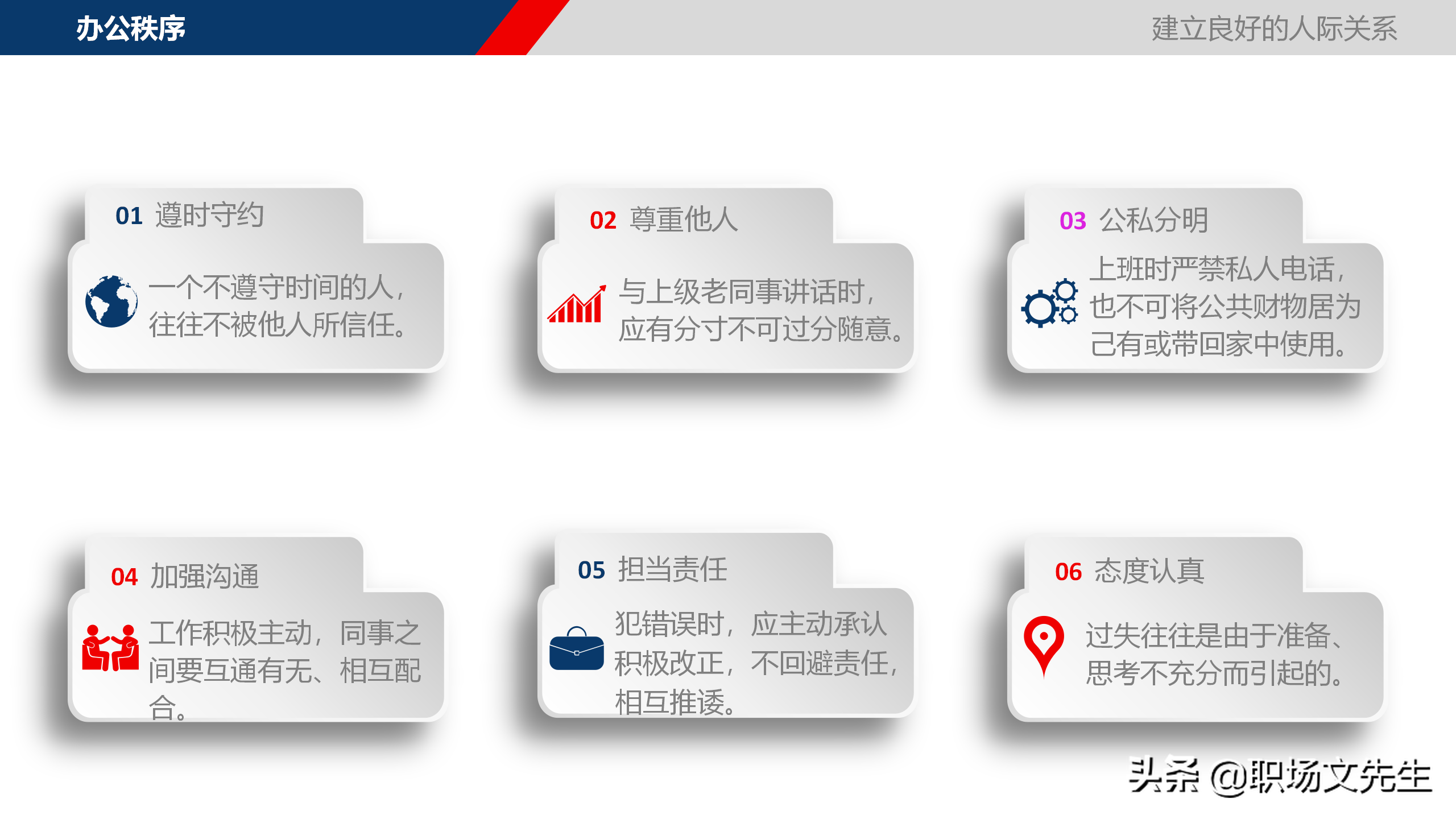 办公秩序

建立良好的人际关系

01 遵时守约

一个不遵守时间的人，往往不被他人所信任。

02 尊重他人

与上级老同事讲话时，应有分寸不可过分随意。

03 公私分明

上班时严禁私人电话，也不可将公共财物居为己有或带回家中使用。

04 加强沟通

工作积极主动，同事之间要互通有无、相互配合。

05 担当责任

犯错误时，应主动承认积极改正，不回避责任，相互推诿。

06 态度认真

过失往往是由于准备、思考不充分而引起的。

头条 @职场文先生